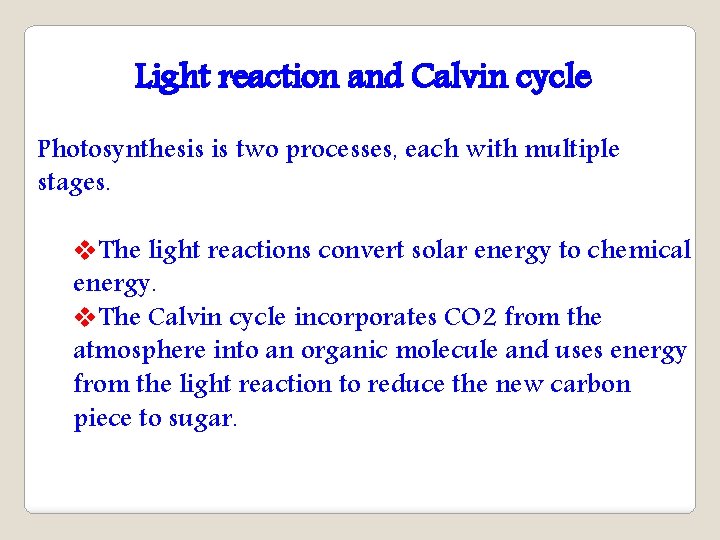 Light reaction and Calvin cycle

Photosynthesis is two processes, each with multiple stages.

❖The light reactions convert solar energy to chemical energy.
❖The Calvin cycle incorporates CO2 from the atmosphere into an organic molecule and uses energy from the light reaction to reduce the new carbon piece to sugar.